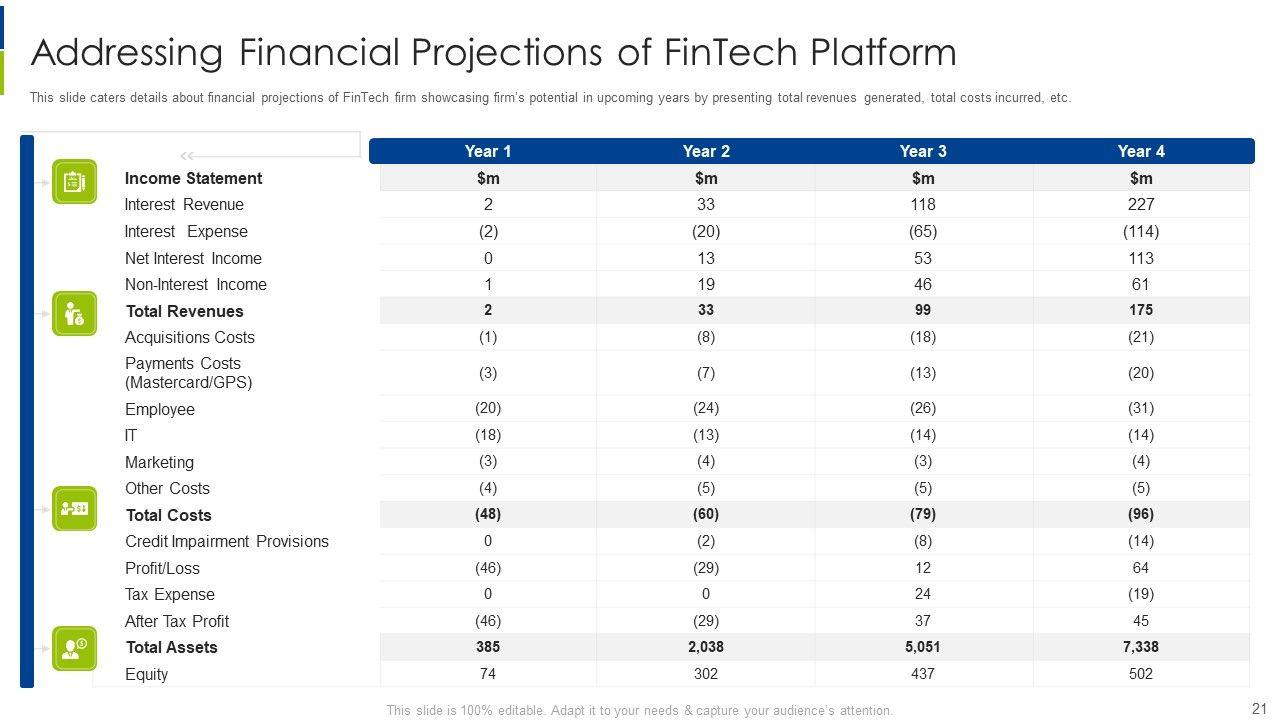 Addressing Financial Projections of FinTech Platform

This slide caters details about financial projections of FinTech firm showcasing firm's potential in upcoming years by presenting total revenues generated, total costs incurred, etc.

| | Year 1 | Year 2 | Year 3 | Year 4 |
|---|---|---|---|---|
| Income Statement | $m | $m | $m | $m |
| Interest Revenue | 2 | 33 | 118 | 227 |
| Interest Expense | (2) | (20) | (65) | (114) |
| Net Interest Income | 0 | 13 | 53 | 113 |
| Non-Interest Income | 1 | 19 | 46 | 61 |
| Total Revenues | 2 | 33 | 99 | 175 |
| Acquisitions Costs | (1) | (8) | (18) | (21) |
| Payments Costs (Mastercard/GPS) | (3) | (7) | (13) | (20) |
| Employee | (20) | (24) | (26) | (31) |
| IT | (18) | (13) | (14) | (14) |
| Marketing | (3) | (4) | (3) | (4) |
| Other Costs | (4) | (5) | (5) | (5) |
| Total Costs | (48) | (60) | (79) | (96) |
| Credit Impairment Provisions | 0 | (2) | (8) | (14) |
| Profit/Loss | (46) | (29) | 12 | 64 |
| Tax Expense | 0 | 0 | 24 | (19) |
| After Tax Profit | (46) | (29) | 37 | 45 |
| Total Assets | 385 | 2,038 | 5,051 | 7,338 |
| Equity | 74 | 302 | 437 | 502 |

This slide is 100% editable. Adapt it to your needs & capture your audience's attention.

21